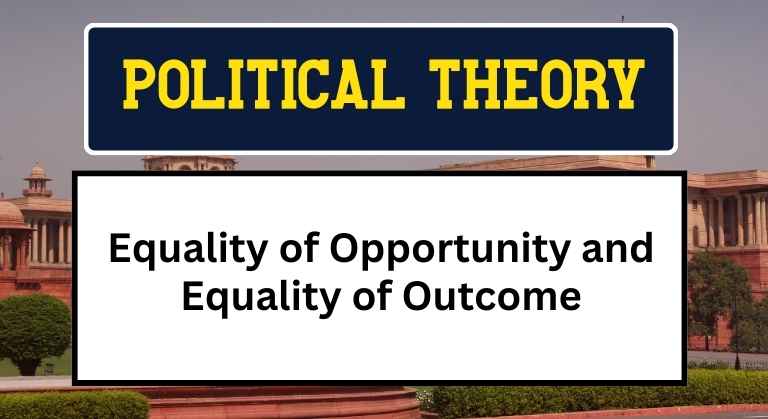 POLITICAL THEORY

Equality of Opportunity and Equality of Outcome